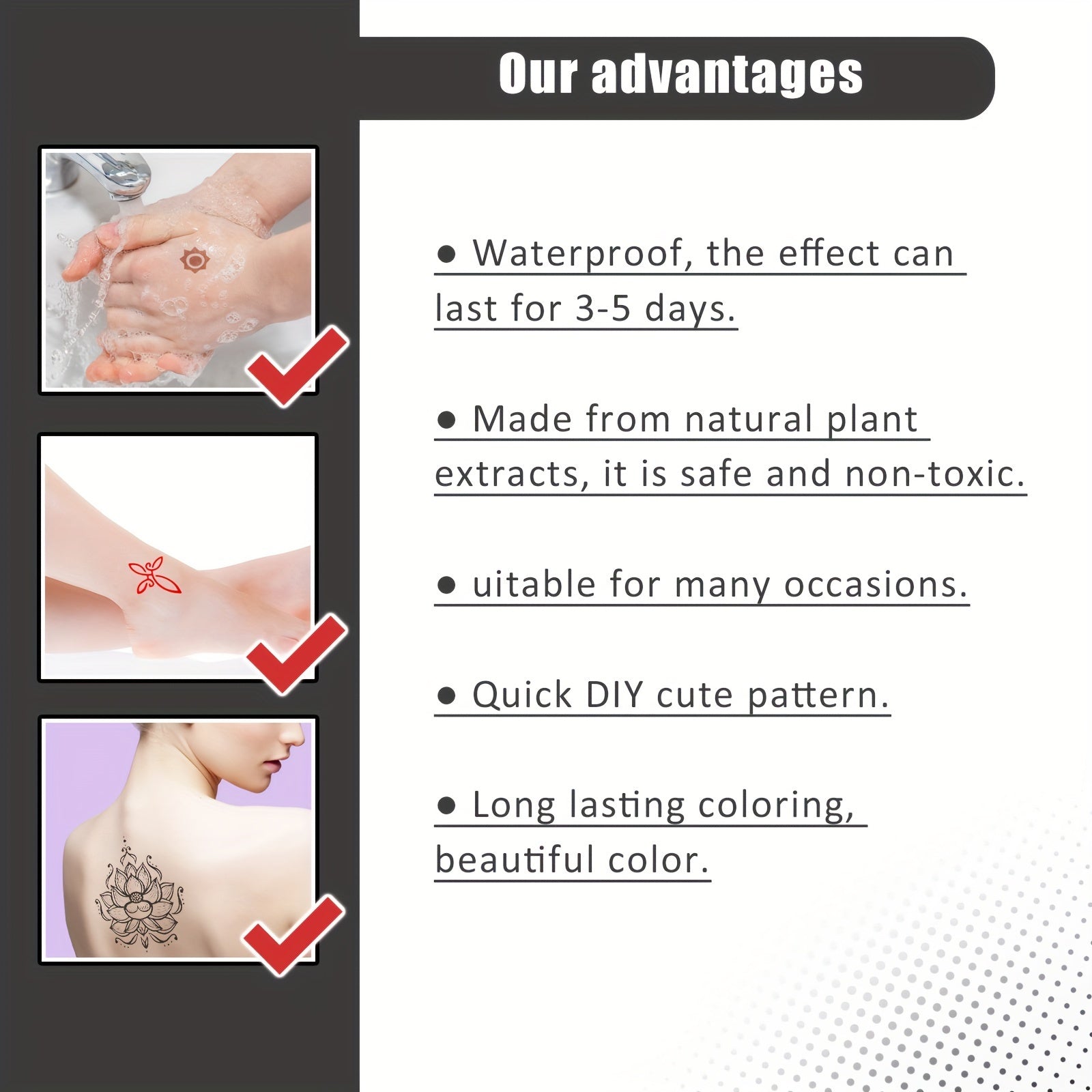 Our advantages

● Waterproof, the effect can last for 3-5 days.

● Made from natural plant extracts, it is safe and non-toxic.

● uitable for many occasions.

● Quick DIY cute pattern.

● Long lasting coloring, beautiful color.